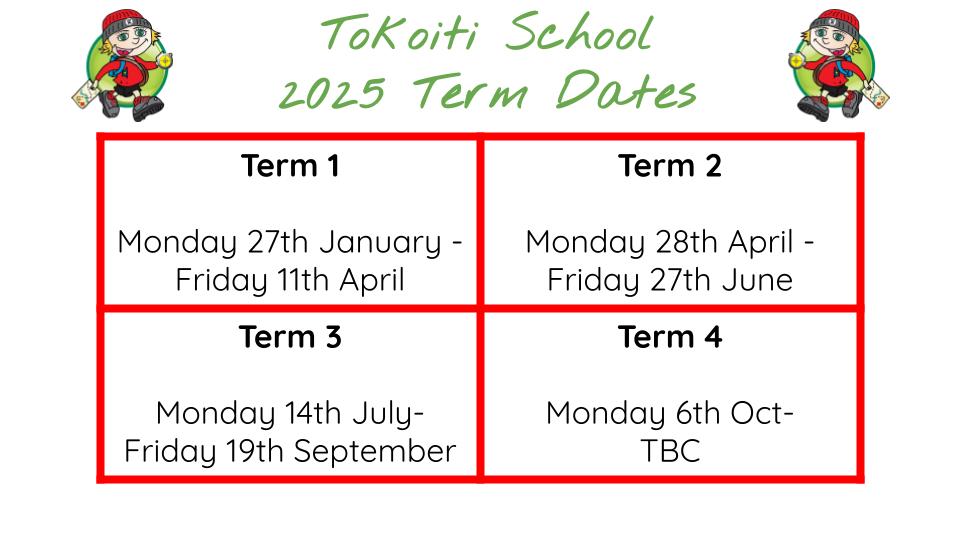 ToKoiti School
2025 Term Dates

| Term 1<br><br>Monday 27th January - Friday 11th April | Term 2<br><br>Monday 28th April - Friday 27th June |
|---|---|
| Term 3<br><br>Monday 14th July- Friday 19th September | Term 4<br><br>Monday 6th Oct- TBC |